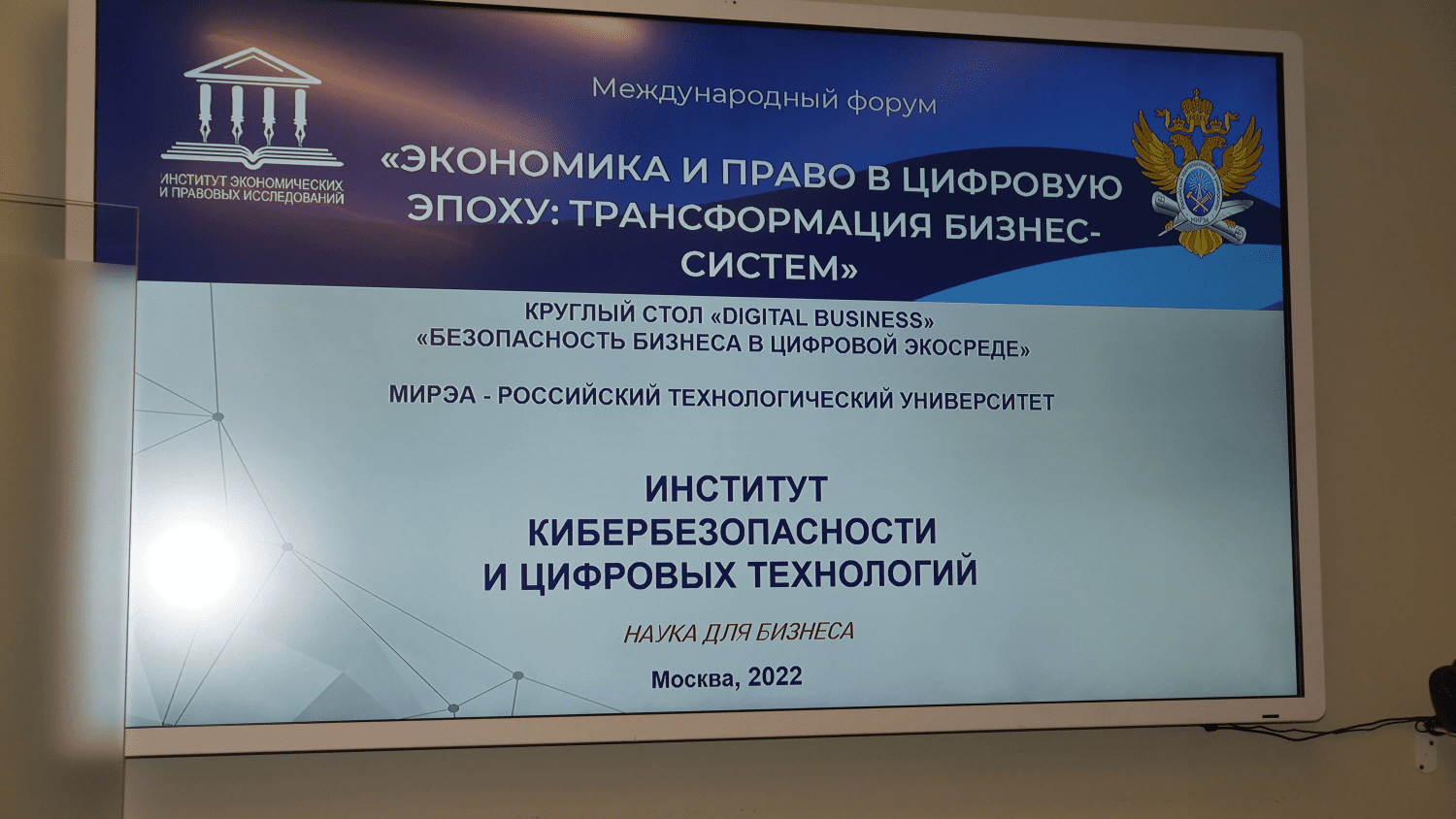 ИНСТИТУТ ЭКОНОМИЧЕСКИХ И ПРАВОВЫХ ИССЛЕДОВАНИЙ

Международный форум

«ЭКОНОМИКА И ПРАВО В ЦИФРОВУЮ ЭПОХУ: ТРАНСФОРМАЦИЯ БИЗНЕС-СИСТЕМ»

МИРЭА

КРУГЛЫЙ СТОЛ «DIGITAL BUSINESS»
«БЕЗОПАСНОСТЬ БИЗНЕСА В ЦИФРОВОЙ ЭКОСРЕДЕ»

МИРЭА - РОССИЙСКИЙ ТЕХНОЛОГИЧЕСКИЙ УНИВЕРСИТЕТ

ИНСТИТУТ
КИБЕРБЕЗОПАСНОСТИ
И ЦИФРОВЫХ ТЕХНОЛОГИЙ

НАУКА ДЛЯ БИЗНЕСА

Москва, 2022